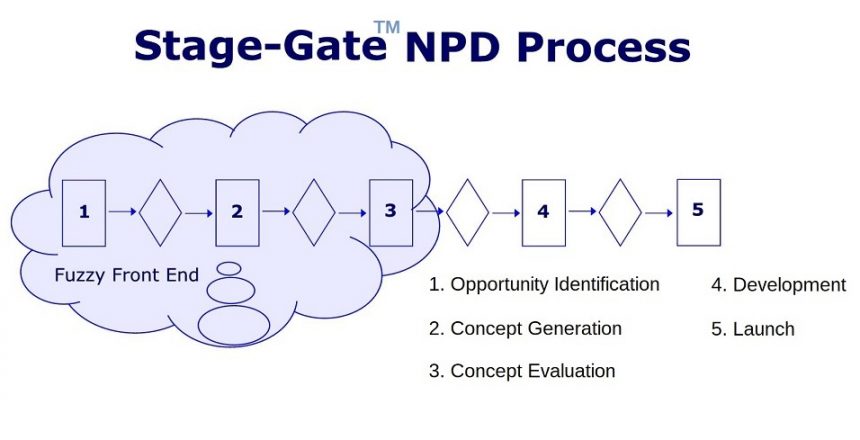 Stage-Gate™ NPD Process

1

2

3

4

5

Fuzzy Front End

1. Opportunity Identification

2. Concept Generation

3. Concept Evaluation

4. Development

5. Launch